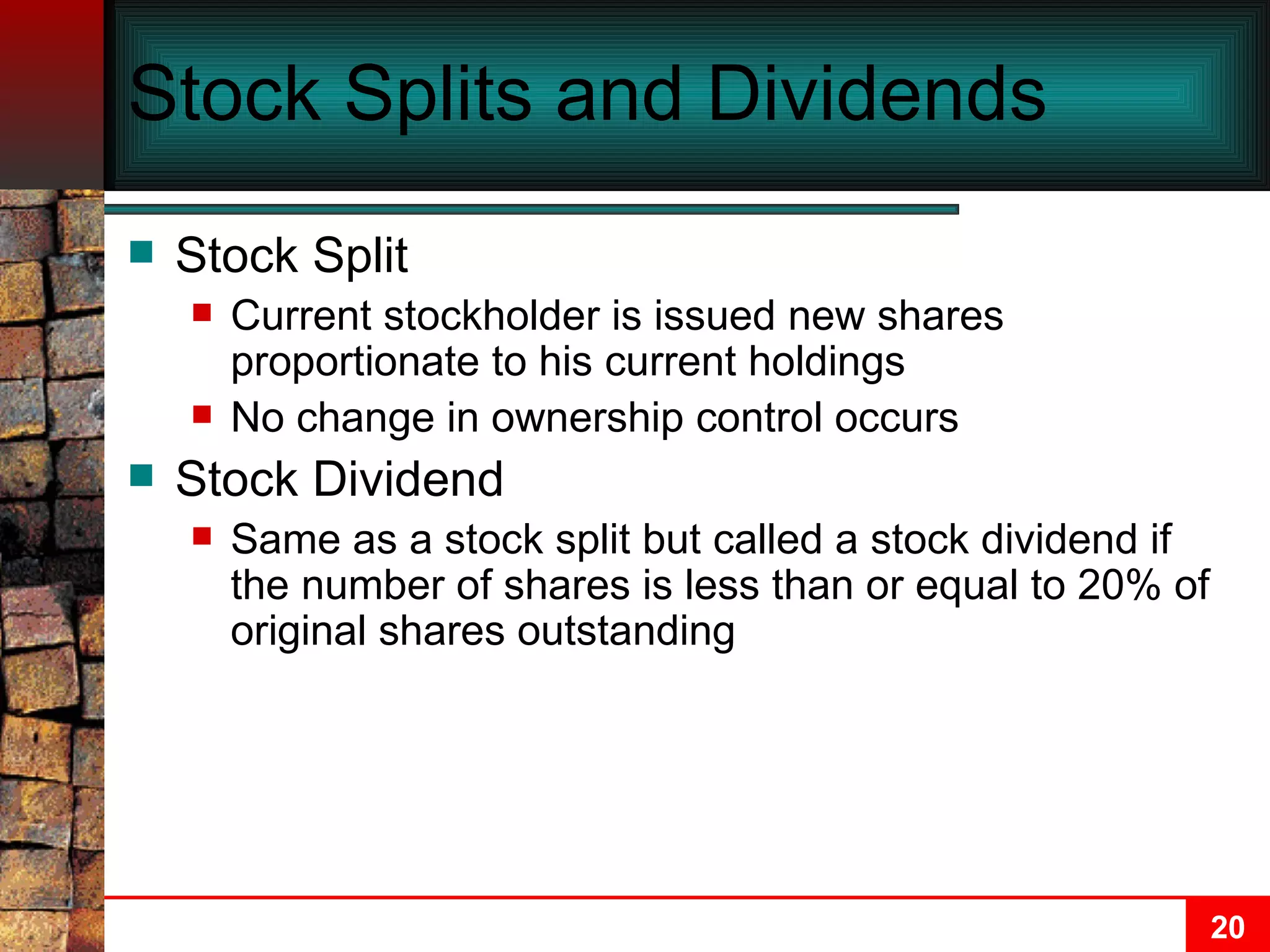 Stock Splits and Dividends

Stock Split

Current stockholder is issued new shares proportionate to his current holdings

No change in ownership control occurs

Stock Dividend

Same as a stock split but called a stock dividend if the number of shares is less than or equal to 20% of original shares outstanding

20